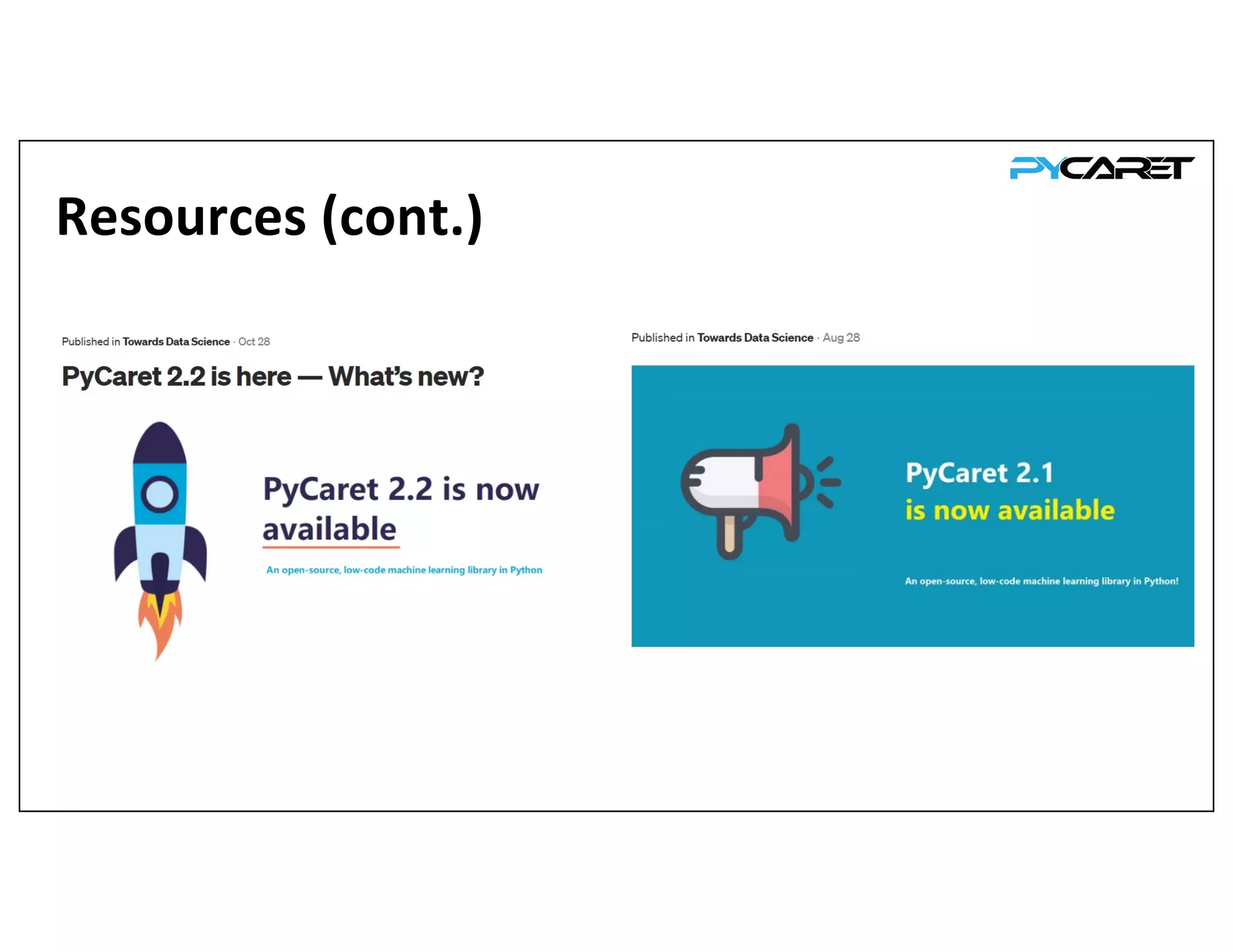 PYCARET

Resources (cont.)

Published in Towards Data Science · Oct 28

PyCaret 2.2 is here — What's new?

PyCaret 2.2 is now available

An open-source, low-code machine learning library in Python

Published in Towards Data Science · Aug 28

PyCaret 2.1
is now available

An open-source, low-code machine learning library in Python!